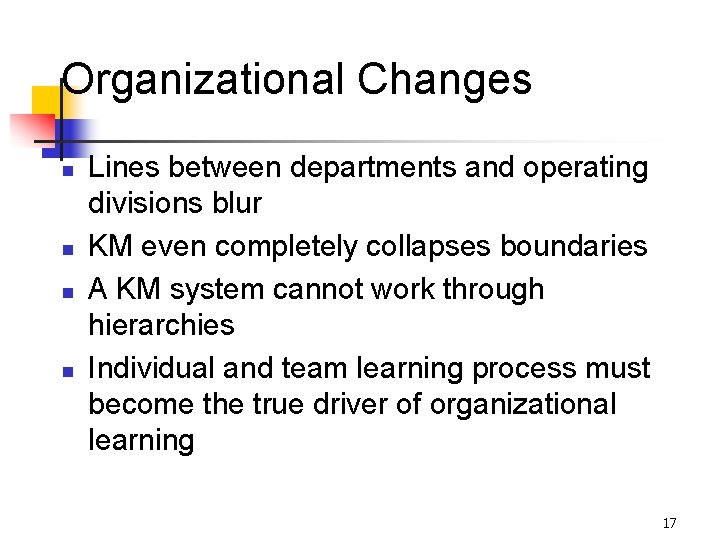 Organizational Changes

- Lines between departments and operating divisions blur
- KM even completely collapses boundaries
- A KM system cannot work through hierarchies
- Individual and team learning process must become the true driver of organizational learning

17